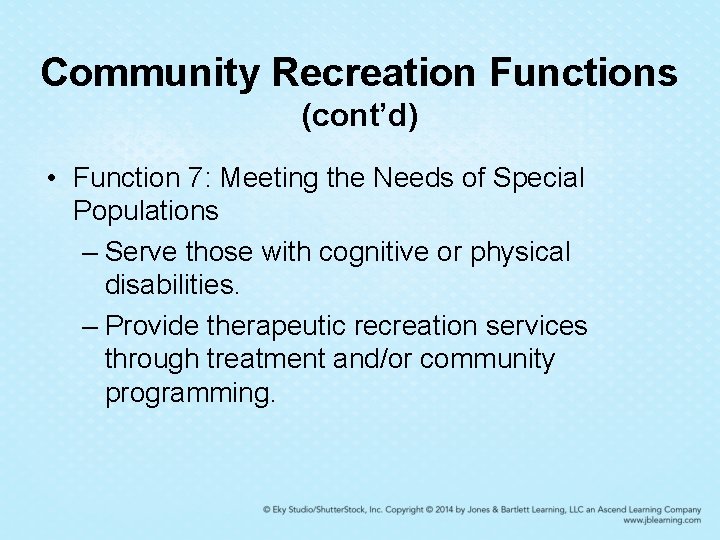 Community Recreation Functions (cont'd)

• Function 7: Meeting the Needs of Special Populations
– Serve those with cognitive or physical disabilities.
– Provide therapeutic recreation services through treatment and/or community programming.

© Eky Studio/ShutterStock, Inc. Copyright © 2014 by Jones & Bartlett Learning, LLC an Ascend Learning Company
www.jblearning.com